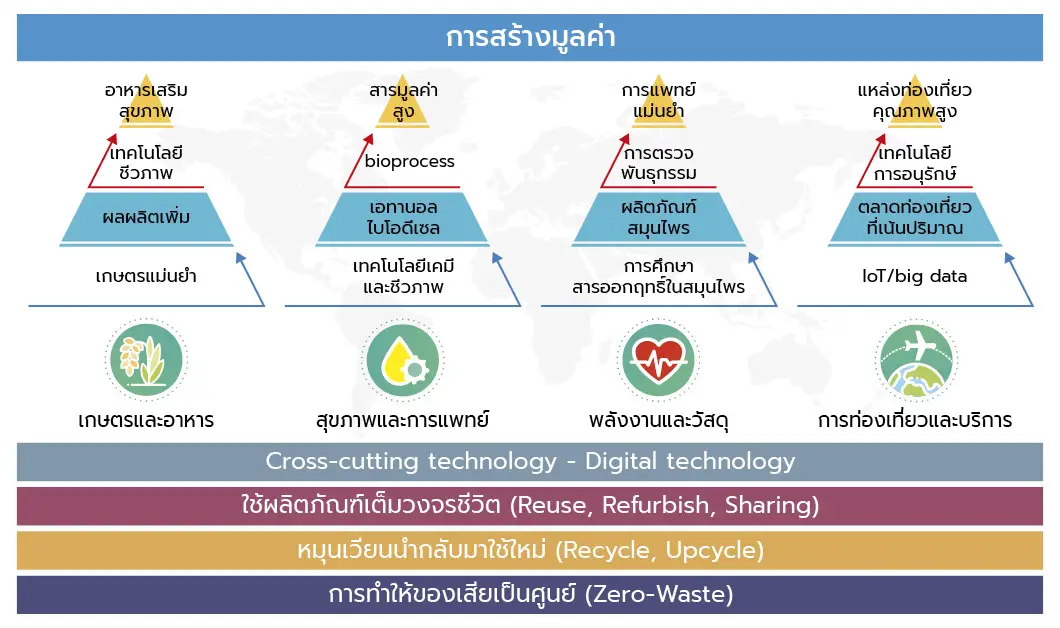 การสร้างมูลค่า

อาหารเสริมสุขภาพ

เทคโนโลยีชีวภาพ

ผลผลิตเพิ่ม

เกษตรแม่นยำ

เกษตรและอาหาร

สารมูลค่าสูง

bioprocess

เอทานอล ไบโอดีเซล

เทคโนโลยีเคมีและชีวภาพ

สุขภาพและการแพทย์

การแพทย์แม่นยำ

การตรวจพันธุกรรม

ผลิตภัณฑ์สมุนไพร

การศึกษาสารออกฤทธิ์ในสมุนไพร

พลังงานและวัสดุ

แหล่งท่องเที่ยวคุณภาพสูง

เทคโนโลยีการอนุรักษ์

ตลาดท่องเที่ยวที่เน้นปริมาณ

IoT/big data

การท่องเที่ยวและบริการ

Cross-cutting technology - Digital technology

ใช้ผลิตภัณฑ์เต็มวงจรชีวิต (Reuse, Refurbish, Sharing)

หมุนเวียนนำกลับมาใช้ใหม่ (Recycle, Upcycle)

การทำให้ของเสียเป็นศูนย์ (Zero-Waste)